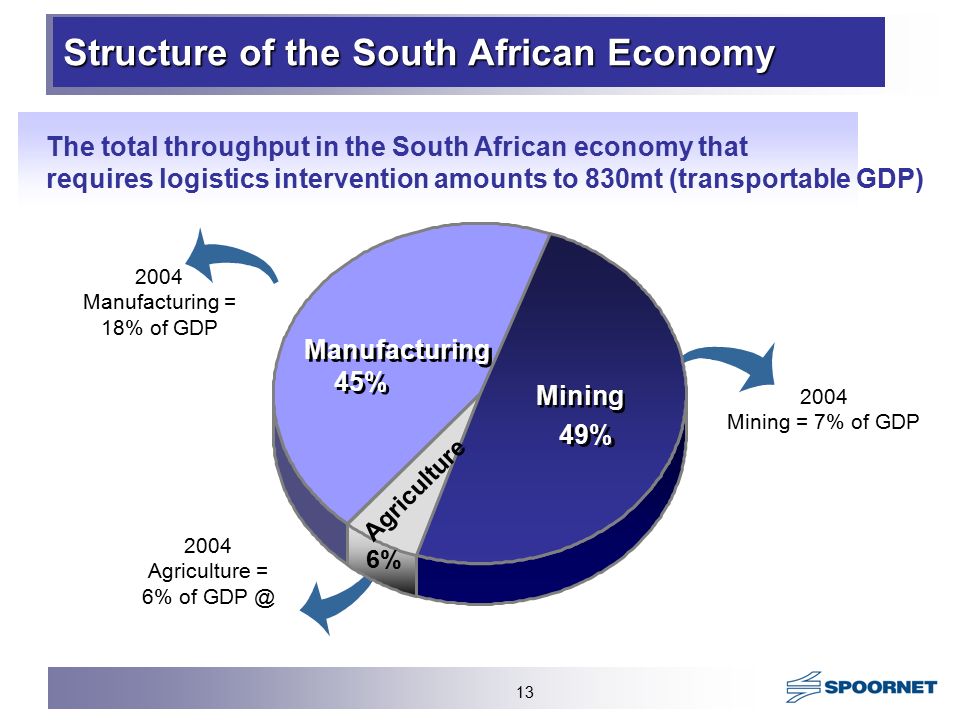 Structure of the South African Economy

The total throughput in the South African economy that requires logistics intervention amounts to 830mt (transportable GDP)

2004
Manufacturing =
18% of GDP

Manufacturing
45%

Mining
49%

2004
Mining = 7% of GDP

Agriculture
6%

2004
Agriculture =
6% of GDP @

13

SPOORNET